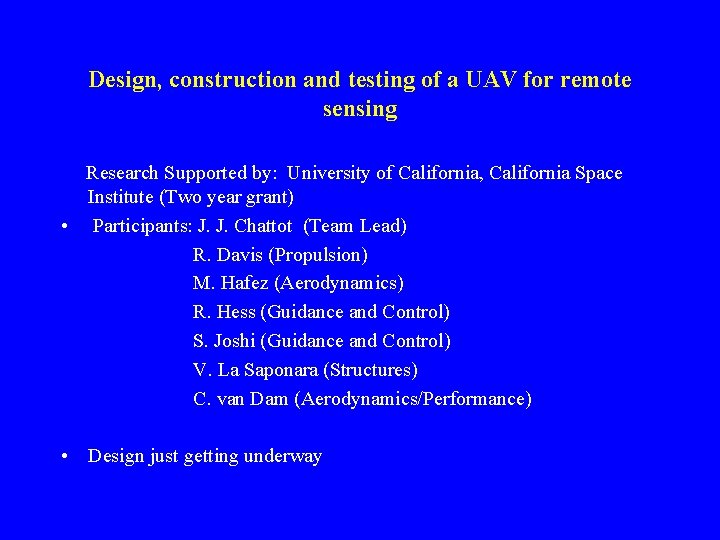 Design, construction and testing of a UAV for remote sensing

Research Supported by: University of California, California Space Institute (Two year grant)

• Participants: J. J. Chattot (Team Lead)
R. Davis (Propulsion)
M. Hafez (Aerodynamics)
R. Hess (Guidance and Control)
S. Joshi (Guidance and Control)
V. La Saponara (Structures)
C. van Dam (Aerodynamics/Performance)

• Design just getting underway